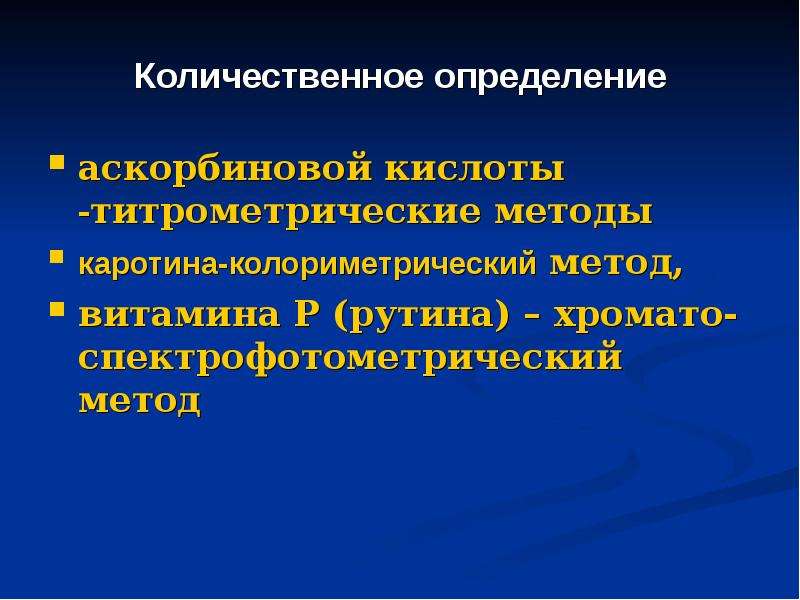 Количественное определение

• аскорбиновой кислоты -титрометрические методы
• каротина-колориметрический метод,
• витамина Р (рутина) – хромато-спектрофотометрический метод